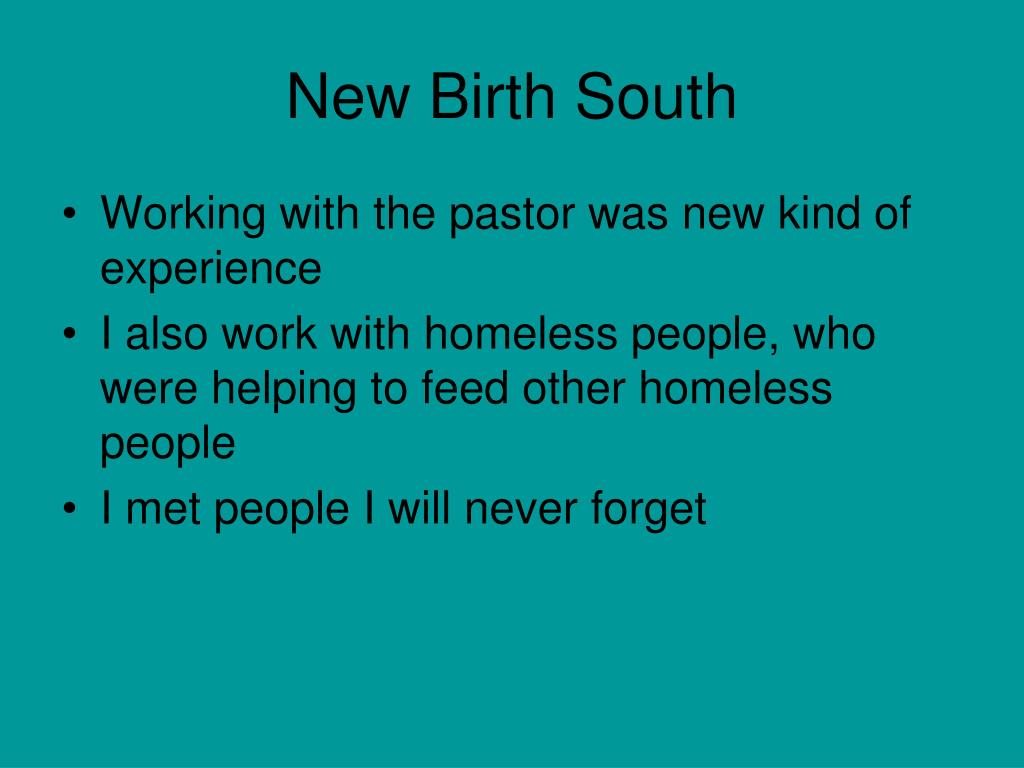 New Birth South

• Working with the pastor was new kind of experience
• I also work with homeless people, who were helping to feed other homeless people
• I met people I will never forget